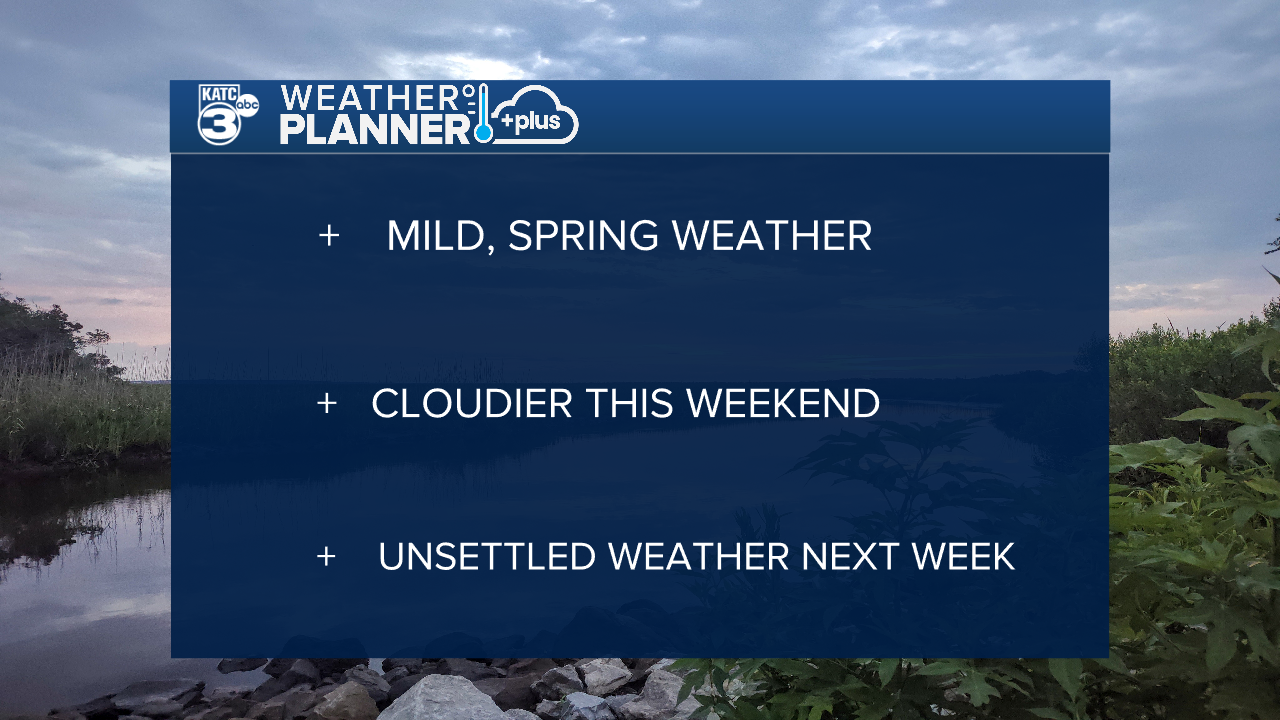 KATC 3 abc WEATHER PLANNER +plus

+ MILD, SPRING WEATHER

+ CLOUDIER THIS WEEKEND

+ UNSETTLED WEATHER NEXT WEEK